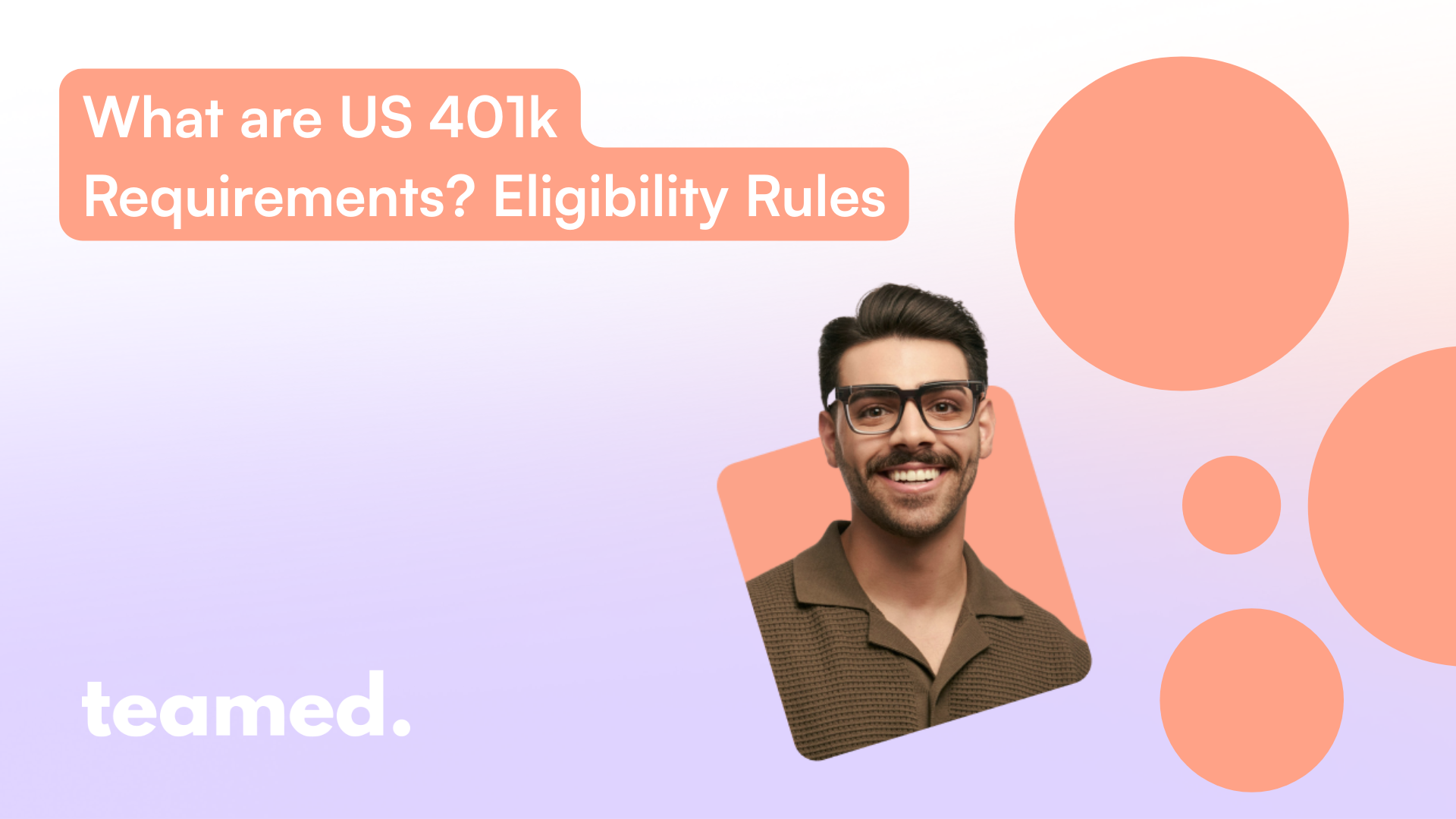 What are US 401k Requirements? Eligibility Rules

teamed.